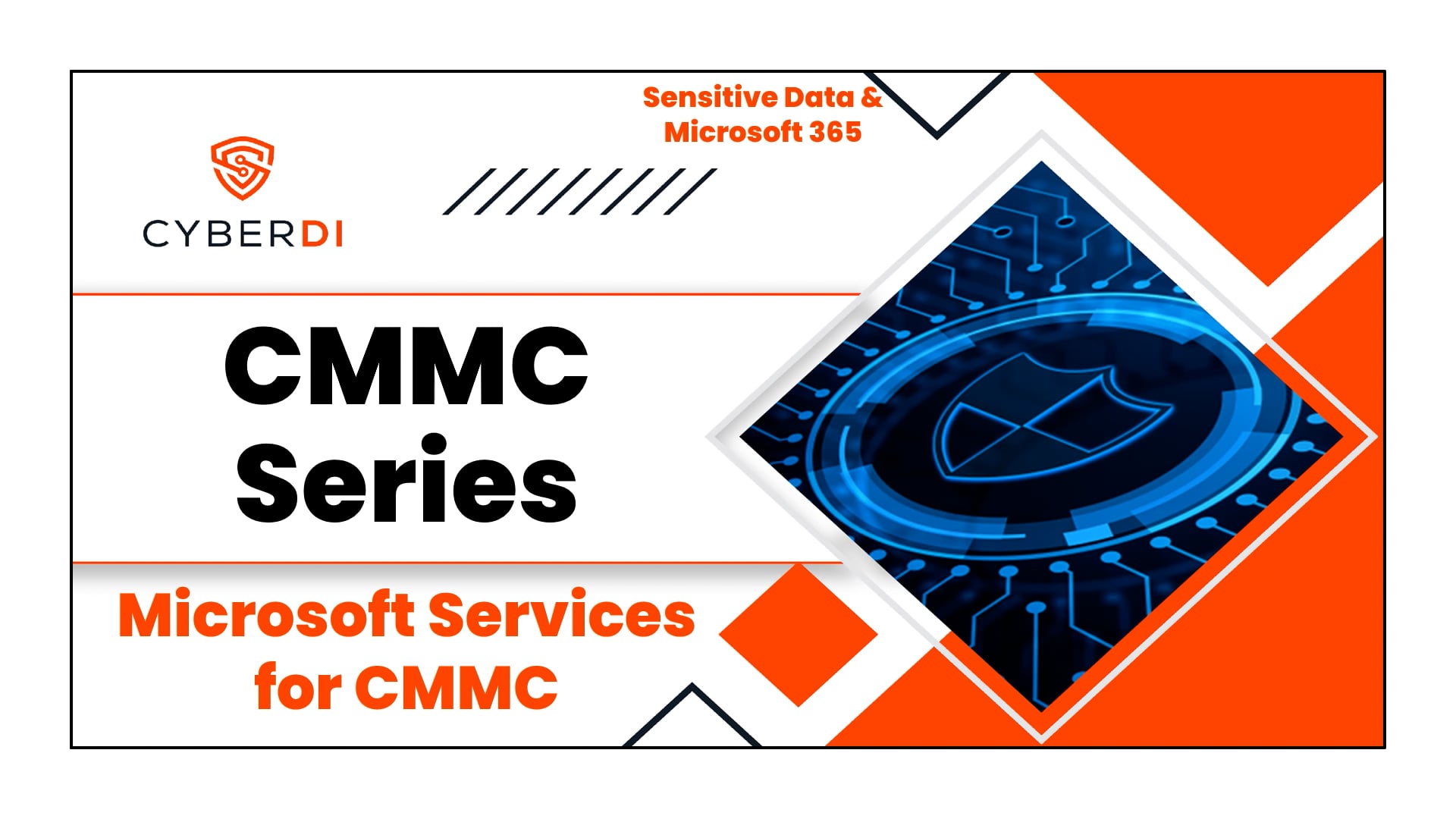 Sensitive Data & Microsoft 365

CYBERDI

CMMC Series

Microsoft Services for CMMC